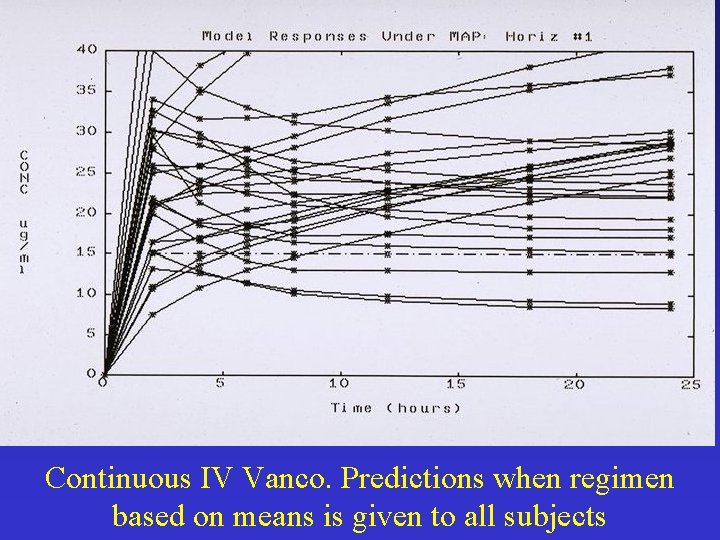 Model Responses Under MAP: Horiz #1

40
35
30
25
20
15
10
5
0

CONC ug/ml

0
5
10
15
20
25

Time (hours)

Continuous IV Vanco. Predictions when regimen based on means is given to all subjects